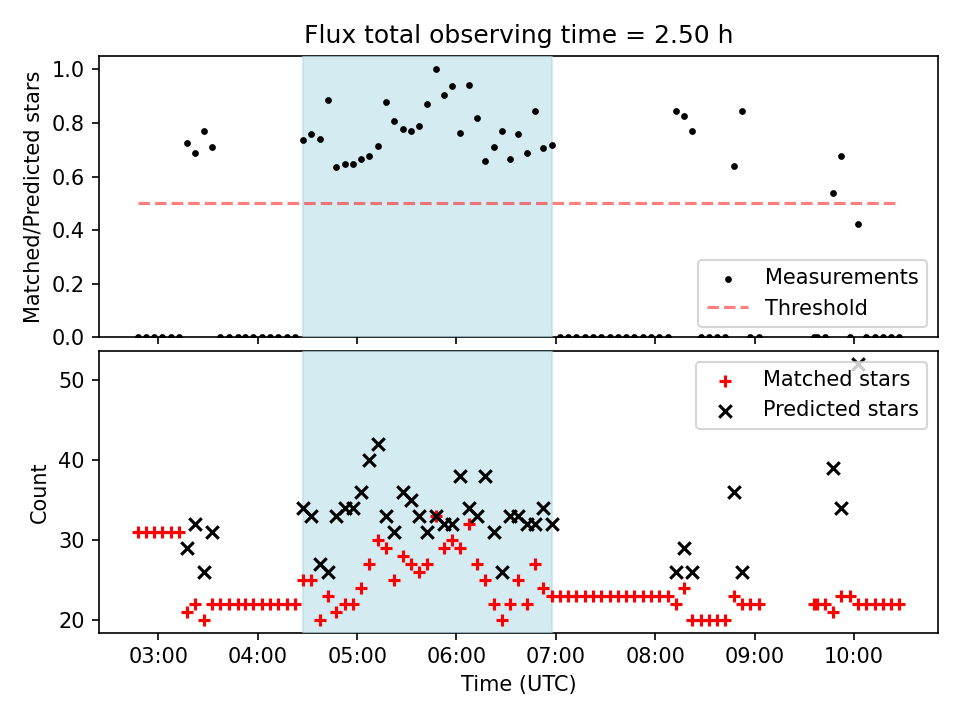 Flux total observing time = 2.50 h

Matched/Predicted stars

1.0
0.8
0.6
0.4
0.2
0.0

Measurements
Threshold

Count

50
40
30
20

Matched stars
Predicted stars

03:00
04:00
05:00
06:00
07:00
08:00
09:00
10:00

Time (UTC)